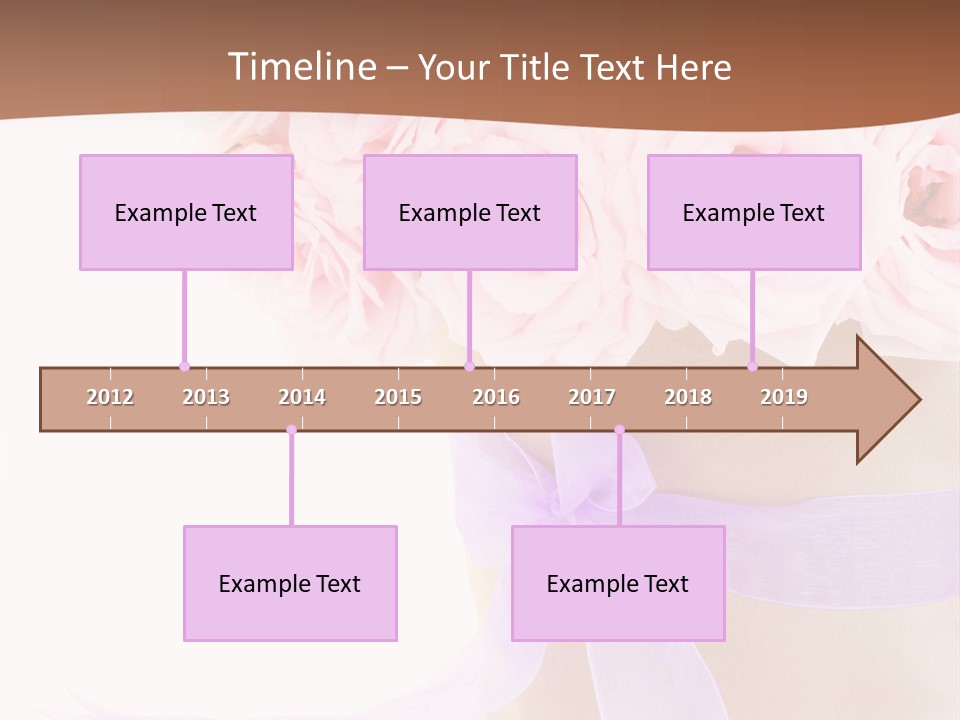 Timeline – Your Title Text Here

Example Text

Example Text

Example Text

2012 2013 2014 2015 2016 2017 2018 2019

Example Text

Example Text